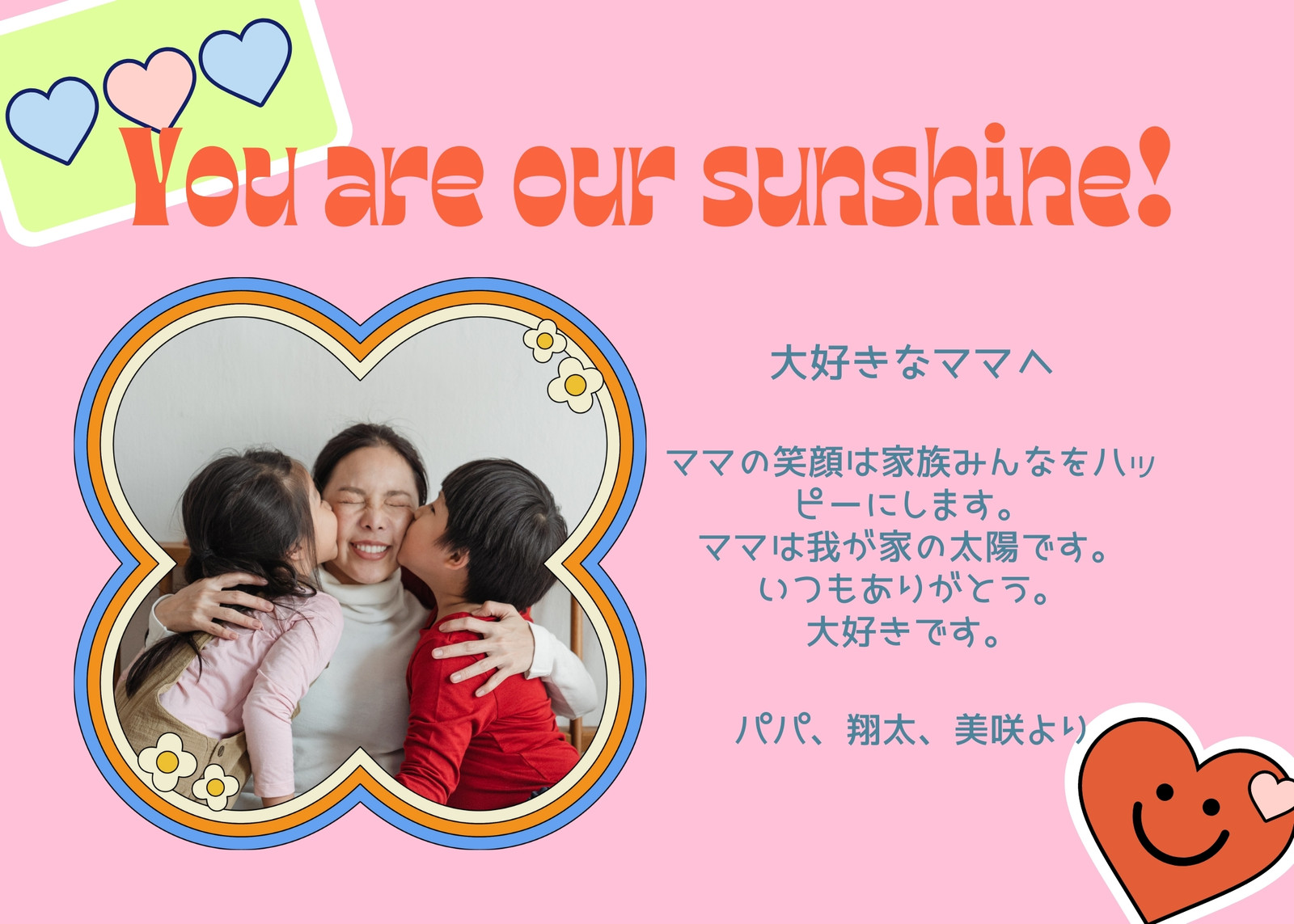 You are our sunshine!

大好きなママへ

ママの笑顔は家族みんなをハッピーにします。
ママは我が家の太陽です。
いつもありがとう。
大好きです。

パパ、翔太、美咲より